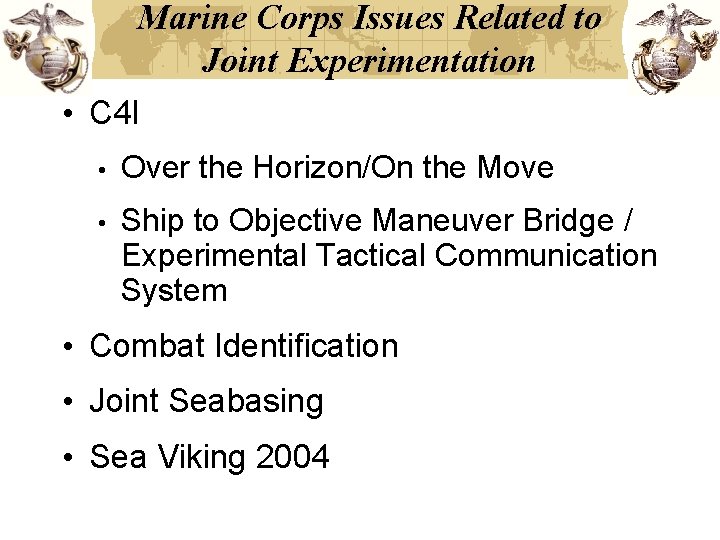 Marine Corps Issues Related to Joint Experimentation

• C4I

• Over the Horizon/On the Move

• Ship to Objective Maneuver Bridge / Experimental Tactical Communication System

• Combat Identification

• Joint Seabasing

• Sea Viking 2004